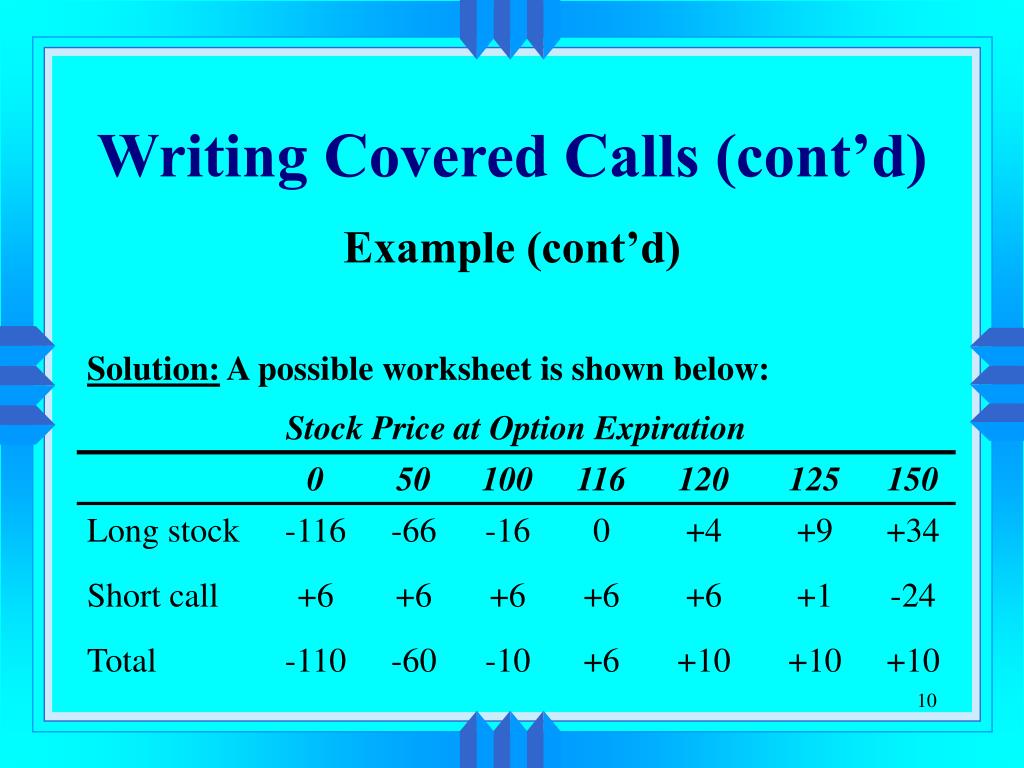 Writing Covered Calls (cont’d)

Example (cont’d)

Solution: A possible worksheet is shown below:

Stock Price at Option Expiration

| | 0 | 50 | 100 | 116 | 120 | 125 | 150 |
|---|---|---|---|---|---|---|---|
| Long stock | -116 | -66 | -16 | 0 | +4 | +9 | +34 |
| Short call | +6 | +6 | +6 | +6 | +6 | +1 | -24 |
| Total | -110 | -60 | -10 | +6 | +10 | +10 | +10 |

10